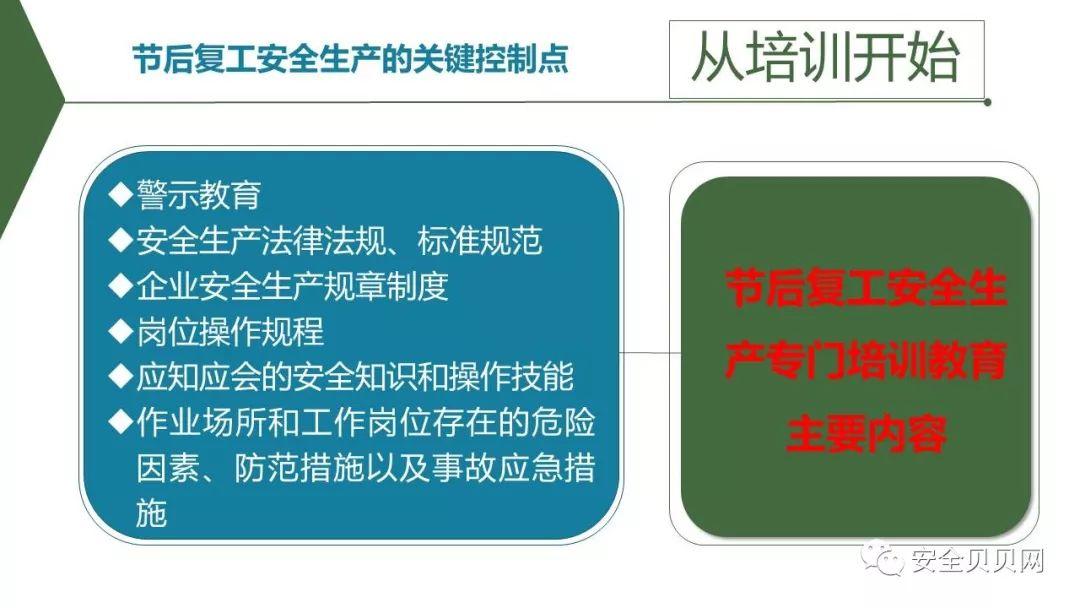 节后复工安全生产的关键控制点

从培训开始

◆警示教育
◆安全生产法律法规、标准规范
◆企业安全生产规章制度
◆岗位操作规程
◆应知应会的安全知识和操作技能
◆作业场所和工作岗位存在的危险因素、防范措施以及事故应急措施

节后复工安全生产专门培训教育主要内容

安全贝贝网